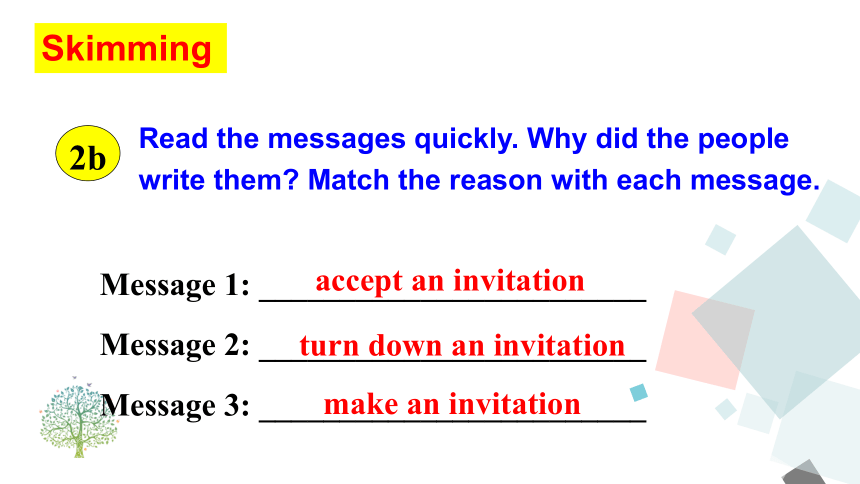 Skimming

2b Read the messages quickly. Why did the people write them? Match the reason with each message.

Message 1: accept an invitation

Message 2: turn down an invitation

Message 3: make an invitation